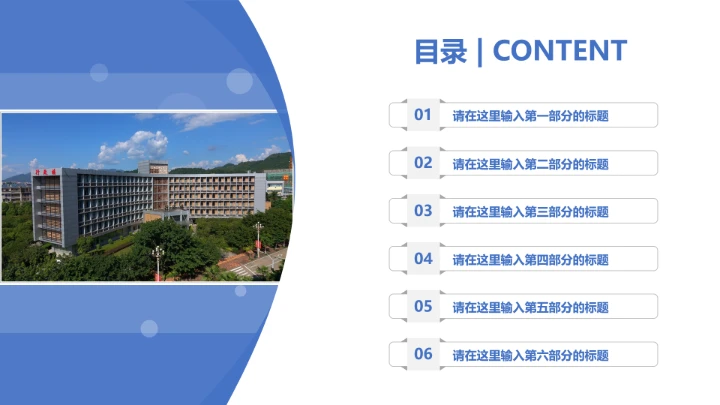 目录 | CONTENT

01 请在这里输入第一部分的标题

02 请在这里输入第二部分的标题

03 请在这里输入第三部分的标题

04 请在这里输入第四部分的标题

05 请在这里输入第五部分的标题

06 请在这里输入第六部分的标题